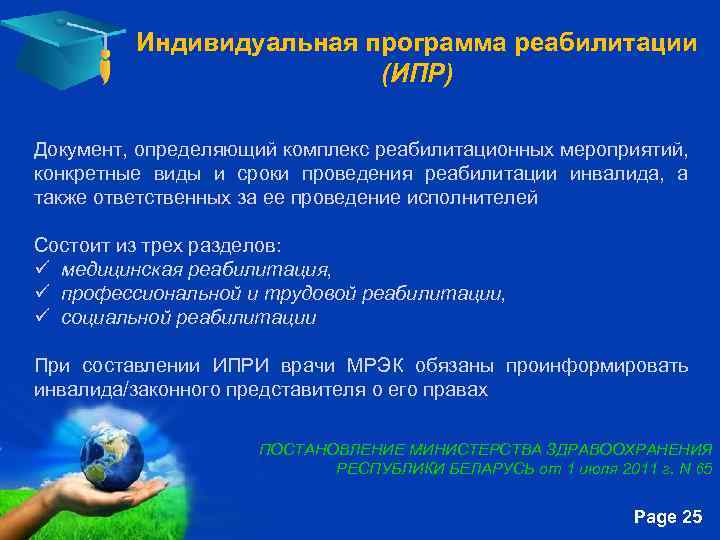 Индивидуальная программа реабилитации (ИПР)

Документ, определяющий комплекс реабилитационных мероприятий, конкретные виды и сроки проведения реабилитации инвалида, а также ответственных за ее проведение исполнителей

Состоит из трех разделов:
✓ медицинская реабилитация,
✓ профессиональной и трудовой реабилитации,
✓ социальной реабилитации

При составлении ИПРИ врачи МРЭК обязаны проинформировать инвалида/законного представителя о его правах

ПОСТАНОВЛЕНИЕ МИНИСТЕРСТВА ЗДРАВООХРАНЕНИЯ РЕСПУБЛИКИ БЕЛАРУСЬ от 1 июля 2011 г. N 65

Page 25